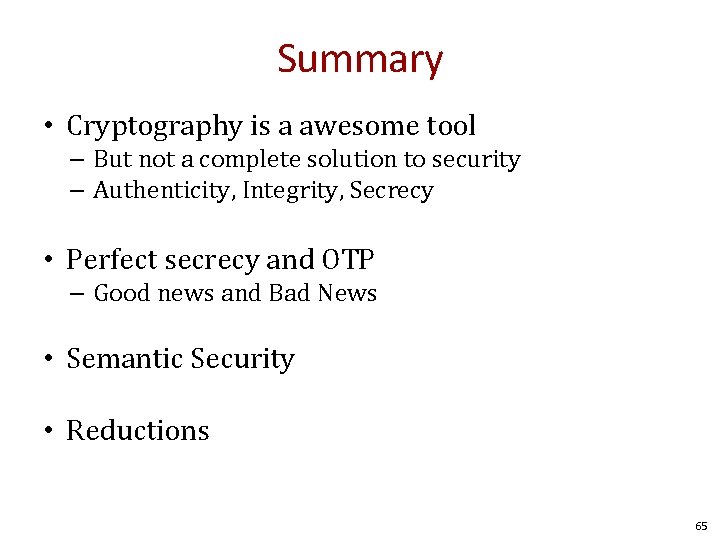 Summary

• Cryptography is a awesome tool
– But not a complete solution to security
– Authenticity, Integrity, Secrecy

• Perfect secrecy and OTP
– Good news and Bad News

• Semantic Security

• Reductions

65